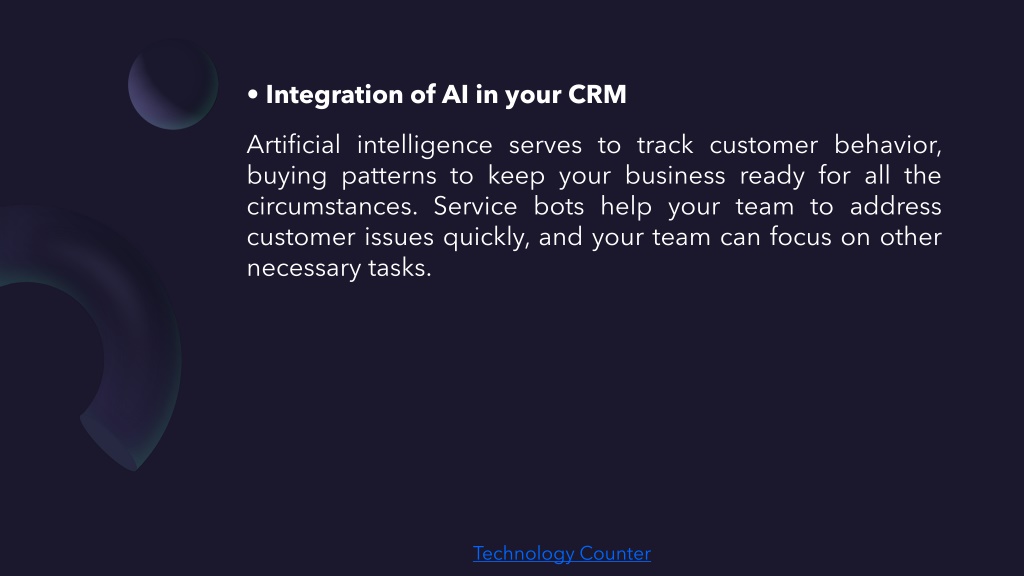 • Integration of AI in your CRM

Artificial intelligence serves to track customer behavior, buying patterns to keep your business ready for all the circumstances. Service bots help your team to address customer issues quickly, and your team can focus on other necessary tasks.

Technology Counter